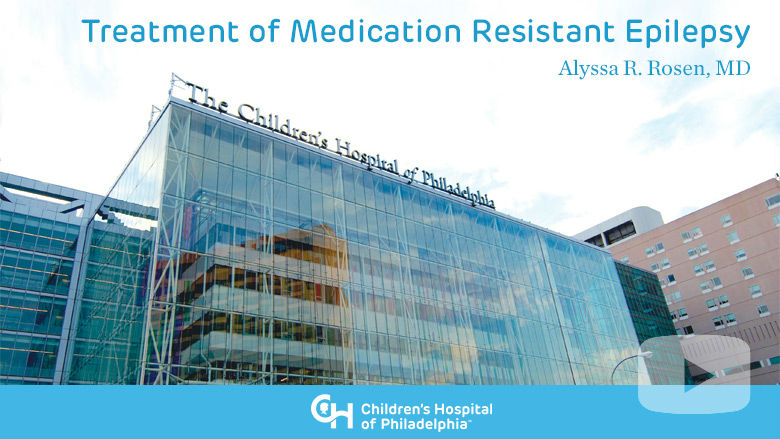 Treatment of Medication Resistant Epilepsy

Alyssa R. Rosen, MD

The Children's Hospital of Philadelphia

CH Children's Hospital of Philadelphia™